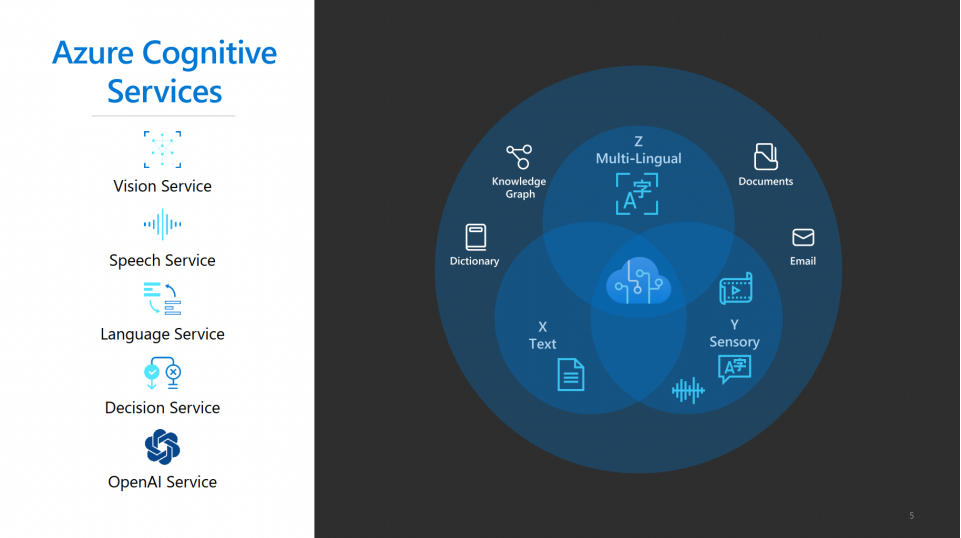 Azure Cognitive Services

Vision Service

Speech Service

Language Service

Decision Service

OpenAI Service

Knowledge Graph

Z
Multi-Lingual

Documents

Dictionary

Email

X
Text

Y
Sensory

5